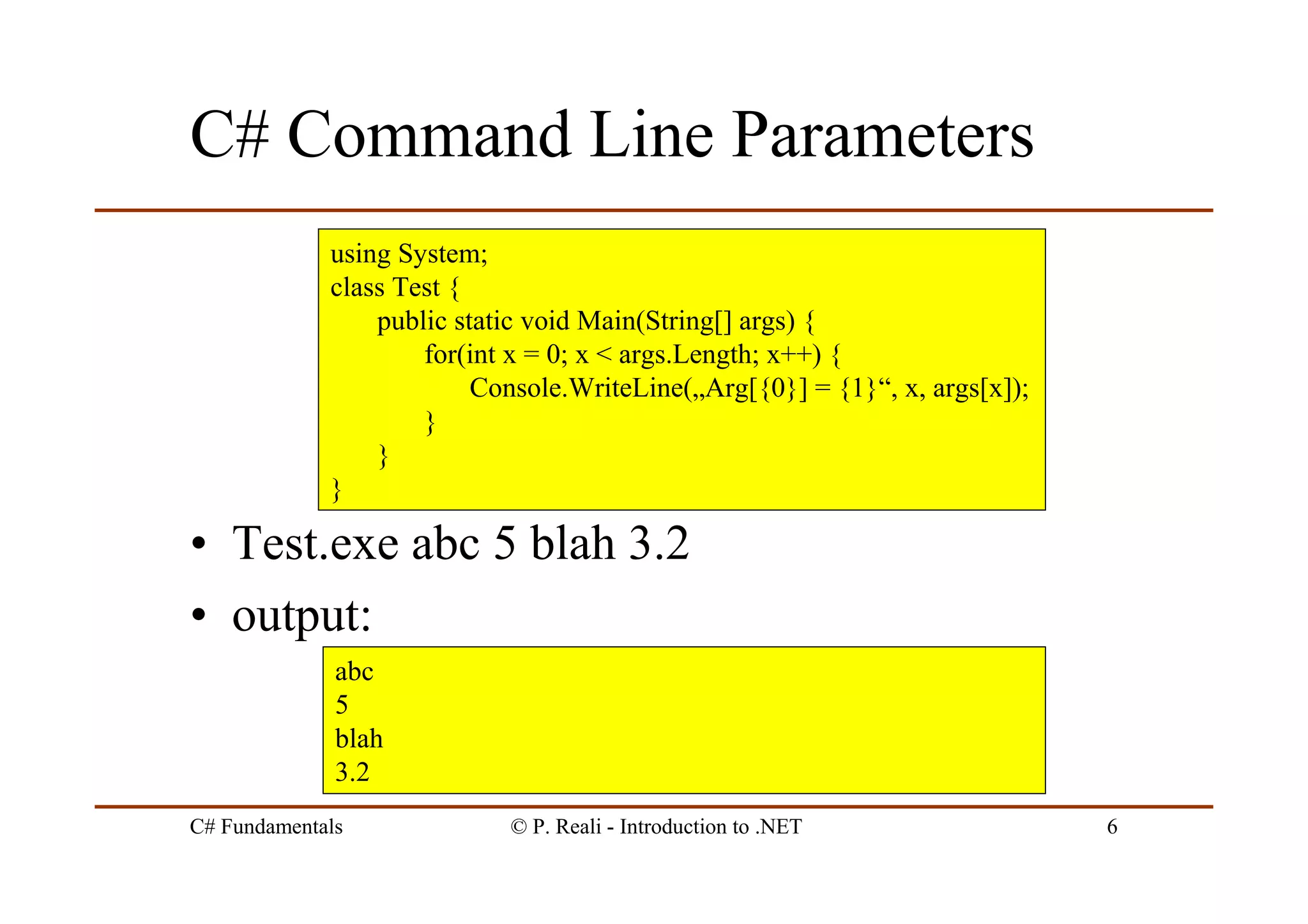 C# Command Line Parameters

using System;
class Test {
public static void Main(String[] args) {
for(int x = 0; x < args.Length; x++) {
Console.WriteLine(„Arg[{0}] = {1}“, x, args[x]);
}
}
}

• Test.exe abc 5 blah 3.2
• output:

abc
5
blah
3.2

C# Fundamentals © P. Reali - Introduction to .NET 6